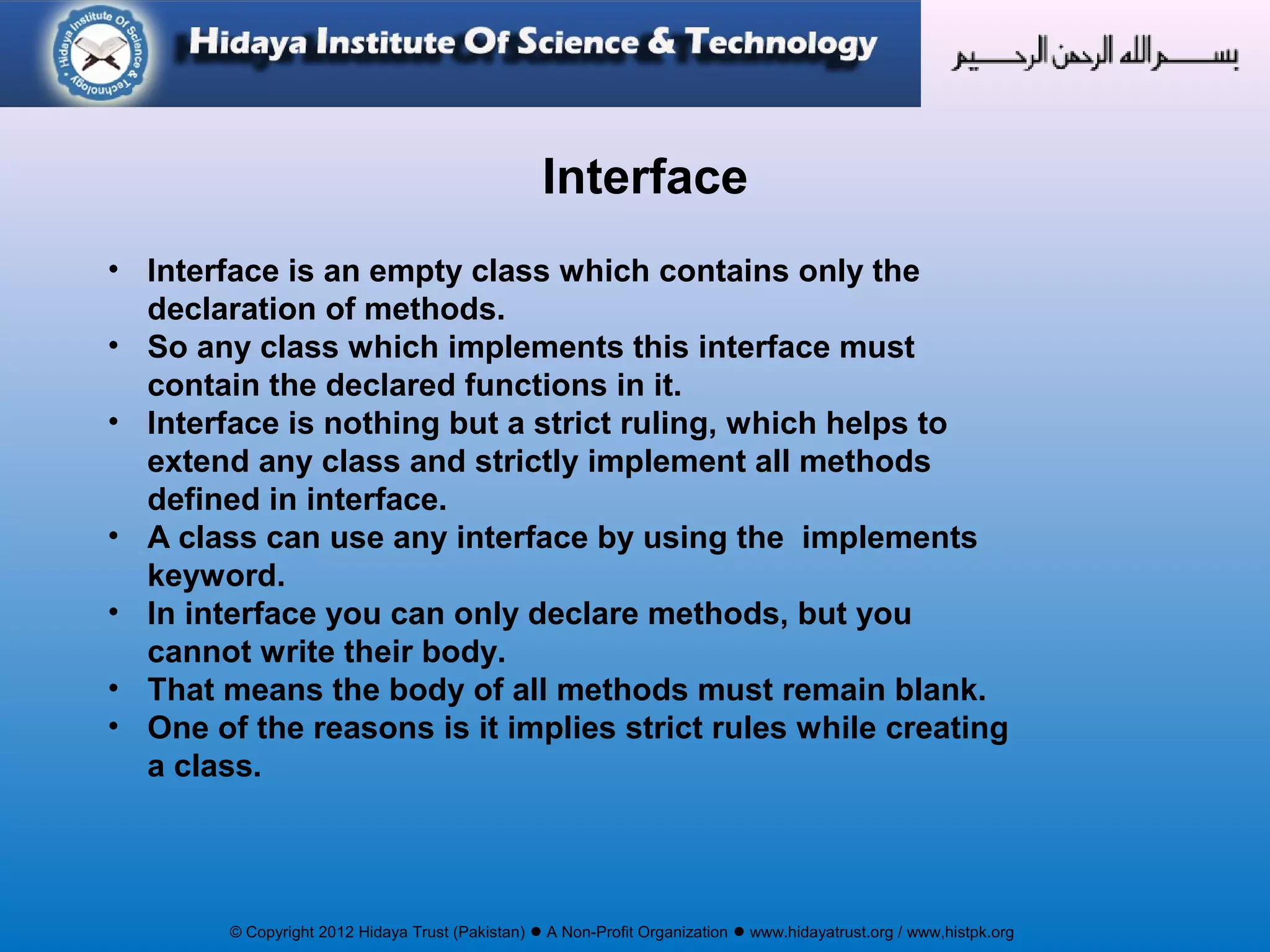 Hidaya Institute Of Science & Technology

Hidaya Institute Of Science & Technology

بسم الله الرحمن الرحيم

Interface

• Interface is an empty class which contains only the declaration of methods.
• So any class which implements this interface must contain the declared functions in it.
• Interface is nothing but a strict ruling, which helps to extend any class and strictly implement all methods defined in interface.
• A class can use any interface by using the  implements keyword.
• In interface you can only declare methods, but you cannot write their body.
• That means the body of all methods must remain blank.
• One of the reasons is it implies strict rules while creating a class.

© Copyright 2012 Hidaya Trust (Pakistan) ● A Non-Profit Organization ● www.hidayatrust.org / www,histpk.org